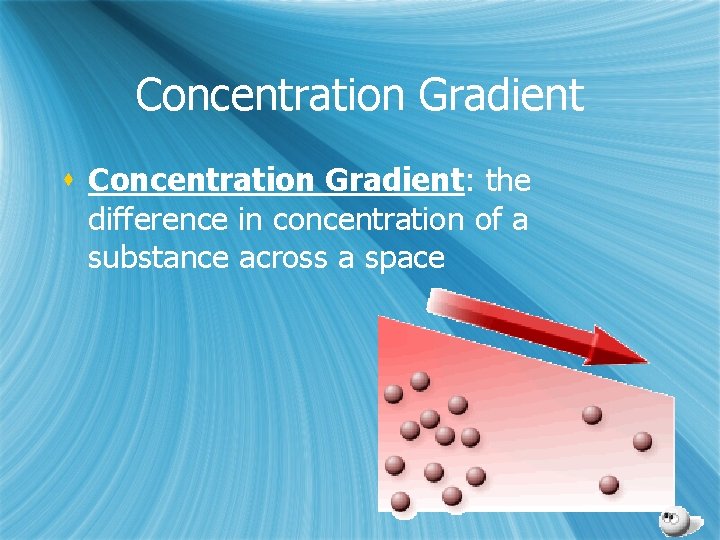 Concentration Gradient

Concentration Gradient: the difference in concentration of a substance across a space